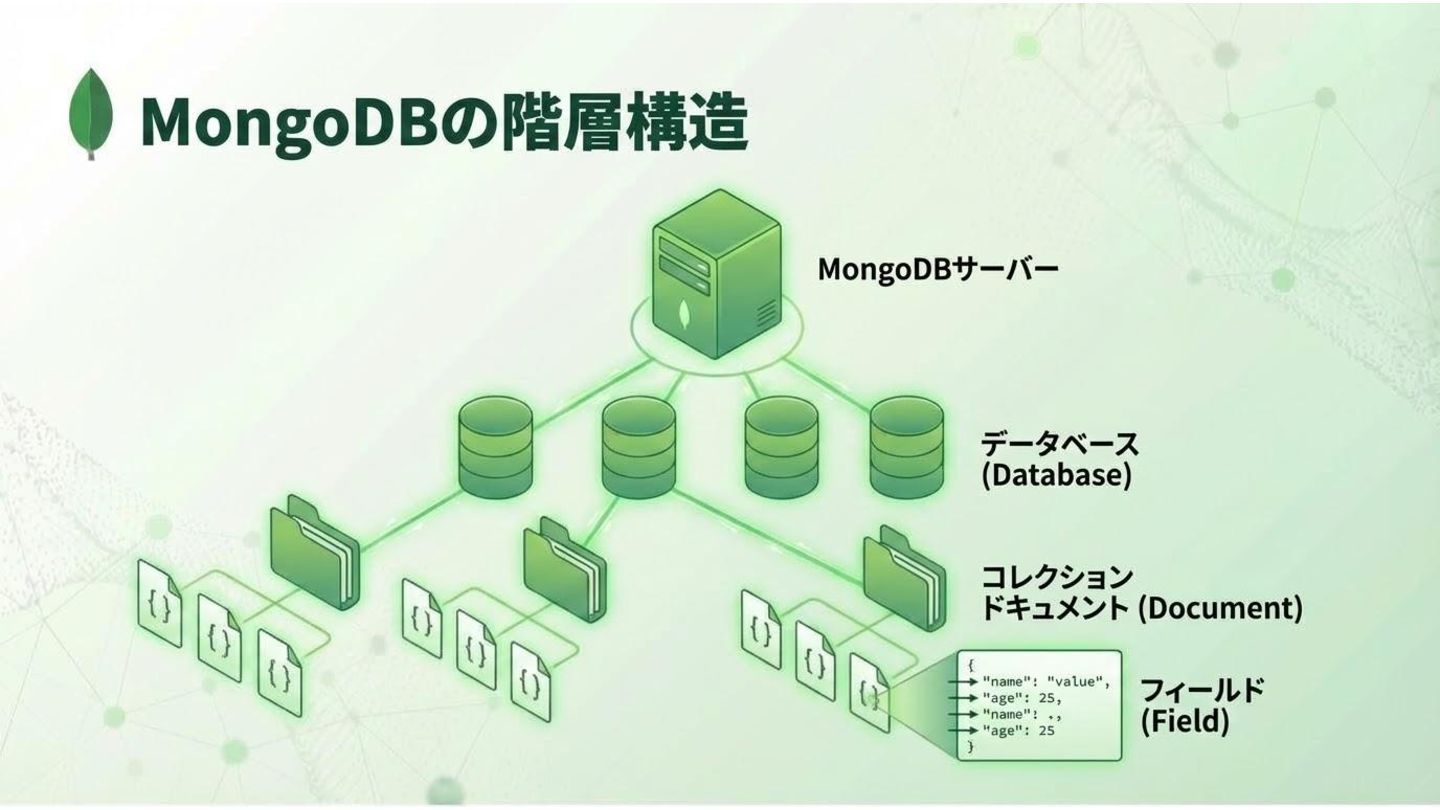 MongoDBの階層構造

MongoDBサーバー

データベース
(Database)

コレクション
ドキュメント (Document)

{ }
{ }
{ }
{ }
{ }
{ }
{ }
{ }
{ }

{
"name": "value",
"age": 25,
"name": .,
"age": 25
}

フィールド
(Field)